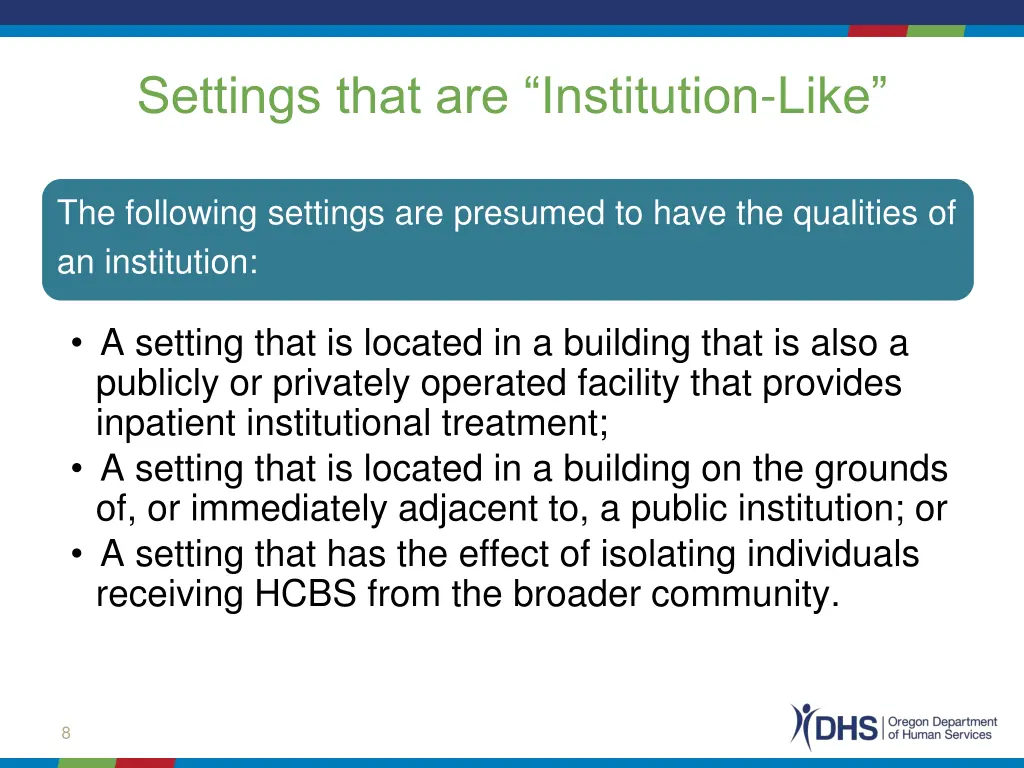 Settings that are “Institution-Like”

The following settings are presumed to have the qualities of an institution:

• A setting that is located in a building that is also a publicly or privately operated facility that provides inpatient institutional treatment;
• A setting that is located in a building on the grounds of, or immediately adjacent to, a public institution; or
• A setting that has the effect of isolating individuals receiving HCBS from the broader community.

8

DHS | Oregon Department of Human Services